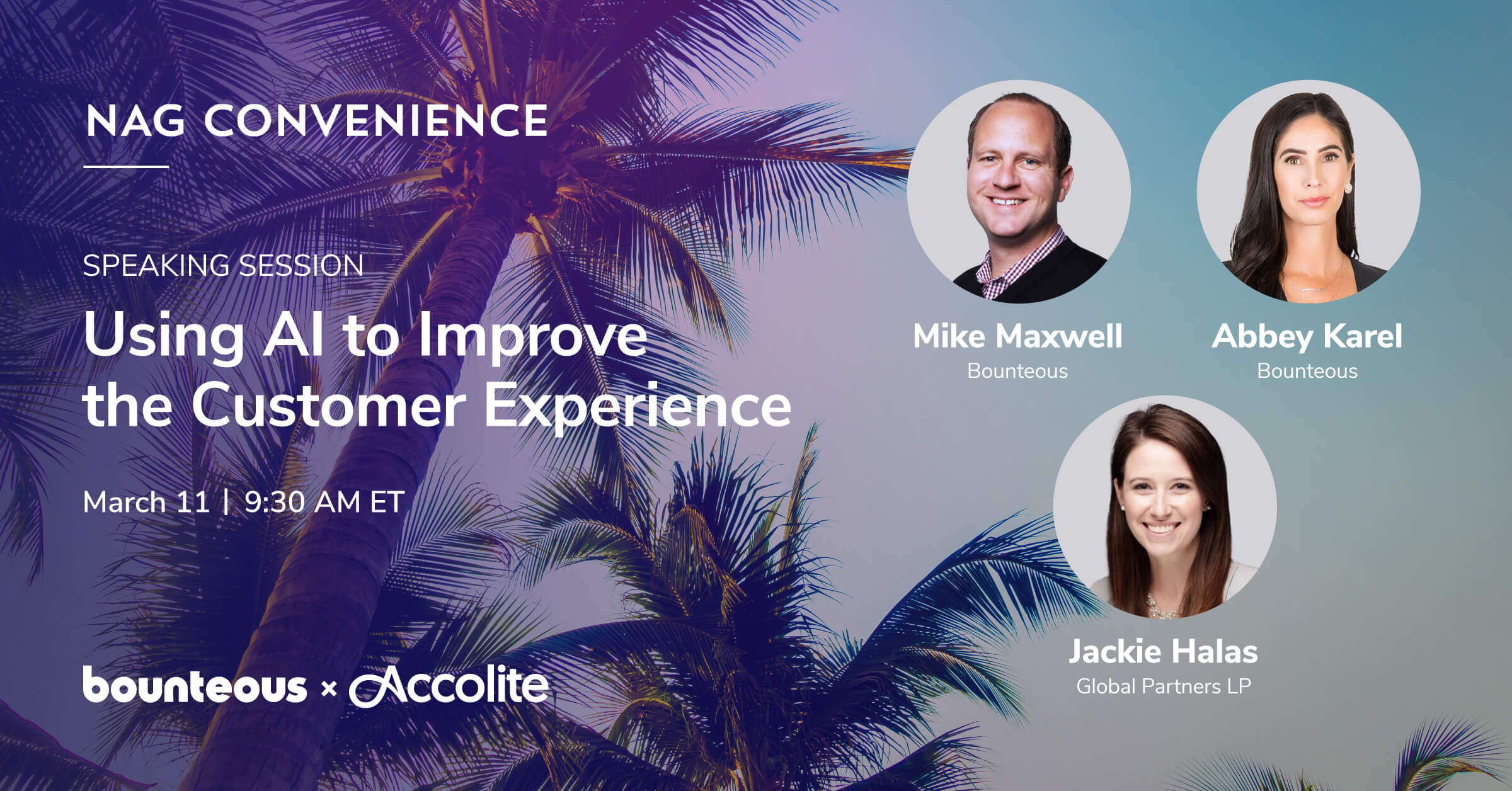 NAG CONVENIENCE

SPEAKING SESSION

Using AI to Improve the Customer Experience

March 11 | 9:30 AM ET

bounteous × Accolite

Mike Maxwell
Bounteous

Abbey Karel
Bounteous

Jackie Halas
Global Partners LP